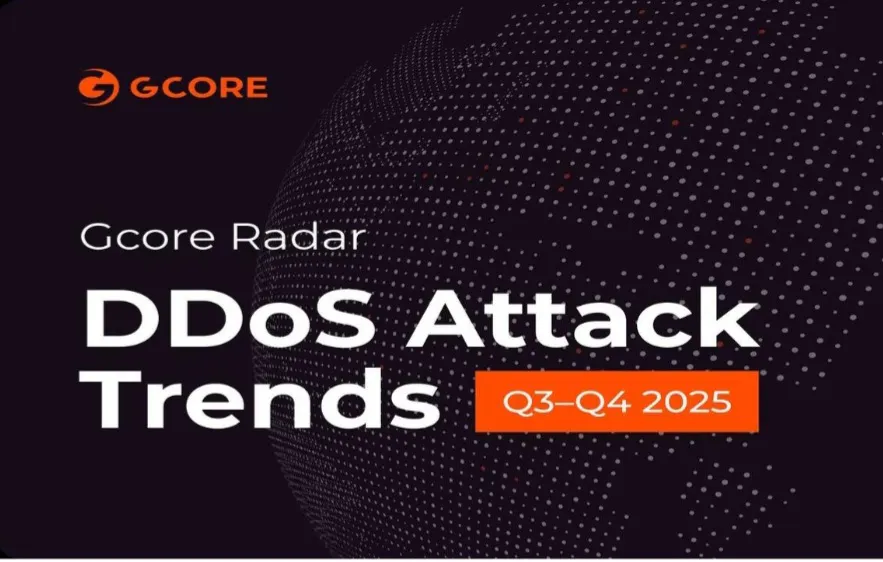 GCORE

Gcore Radar

DDoS Attack Trends

Q3–Q4 2025